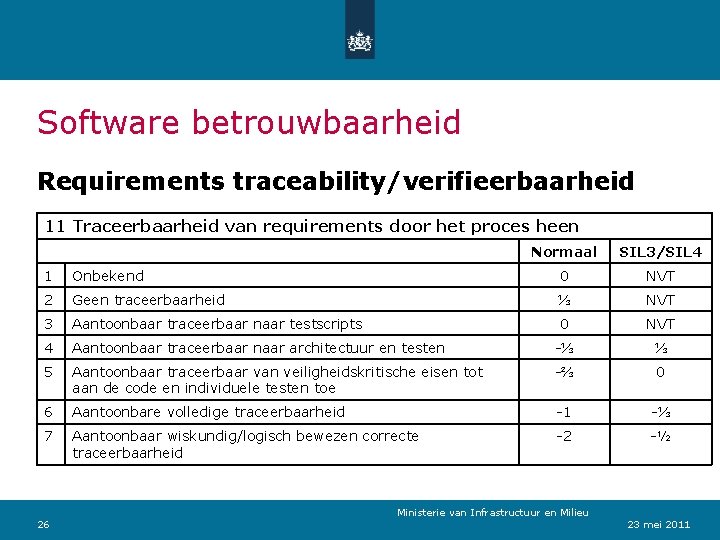 Software betrouwbaarheid

Requirements traceability/verifieerbaarheid

| 11 Traceerbaarheid van requirements door het proces heen | | | |
|---|---|---|---|
| | | Normaal | SIL3/SIL4 |
| 1 | Onbekend | 0 | NVT |
| 2 | Geen traceerbaarheid | ⅓ | NVT |
| 3 | Aantoonbaar traceerbaar naar testscripts | 0 | NVT |
| 4 | Aantoonbaar traceerbaar naar architectuur en testen | -⅓ | ⅓ |
| 5 | Aantoonbaar traceerbaar van veiligheidskritische eisen tot aan de code en individuele testen toe | -⅔ | 0 |
| 6 | Aantoonbare volledige traceerbaarheid | -1 | -⅓ |
| 7 | Aantoonbaar wiskundig/logisch bewezen correcte traceerbaarheid | -2 | -½ |

Ministerie van Infrastructuur en Milieu
26
23 mei 2011